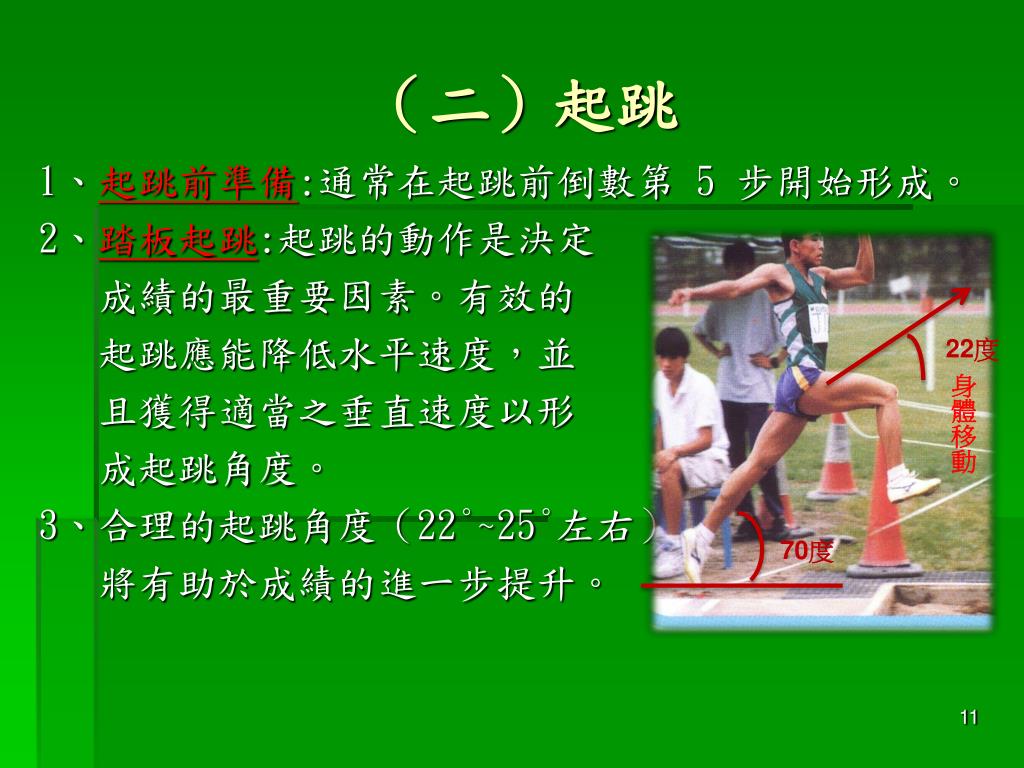 （二）起跳

1、起跳前準備:通常在起跳前倒數第 5 步開始形成。

2、踏板起跳:起跳的動作是決定成績的最重要因素。有效的起跳應能降低水平速度，並且獲得適當之垂直速度以形成起跳角度。

3、合理的起跳角度（22°~25°左右）將有助於成績的進一步提升。

22度

身體移動

70度

11